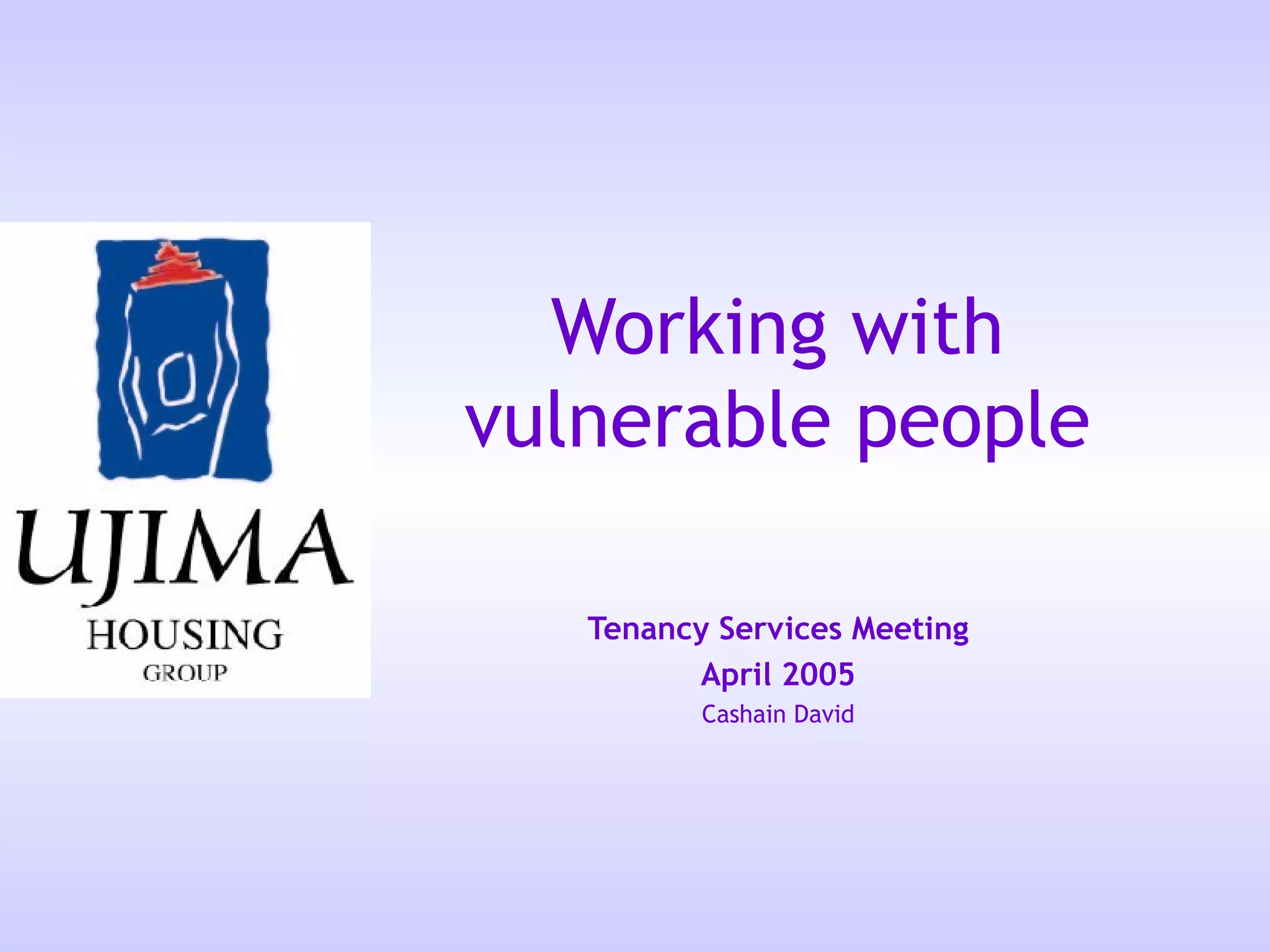 UJIMA
HOUSING
GROUP

Working with vulnerable people

Tenancy Services Meeting
April 2005
Cashain David